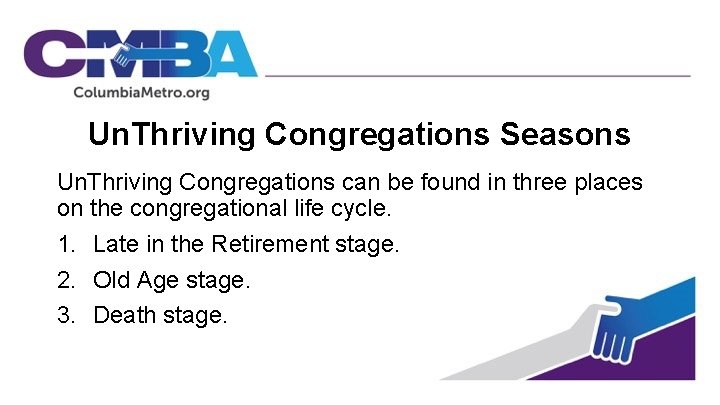 CMBA
ColumbiaMetro.org

UnThriving Congregations Seasons

UnThriving Congregations can be found in three places on the congregational life cycle.

1. Late in the Retirement stage.
2. Old Age stage.
3. Death stage.